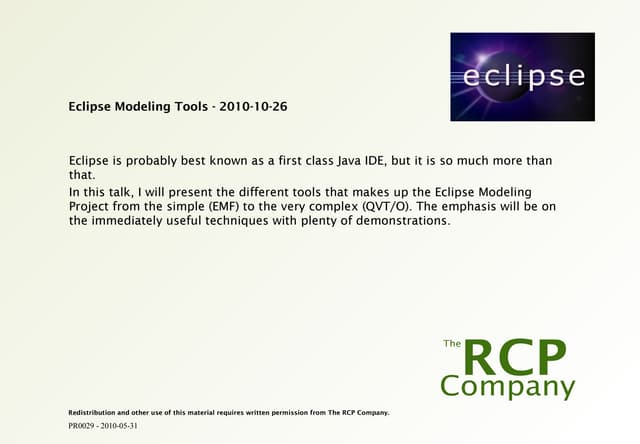 eclipse

Eclipse Modeling Tools - 2010-10-26

Eclipse is probably best known as a first class Java IDE, but it is so much more than that.

In this talk, I will present the different tools that makes up the Eclipse Modeling Project from the simple (EMF) to the very complex (QVT/O). The emphasis will be on the immediately useful techniques with plenty of demonstrations.

The RCP Company

Redistribution and other use of this material requires written permission from The RCP Company.

PR0029 - 2010-05-31